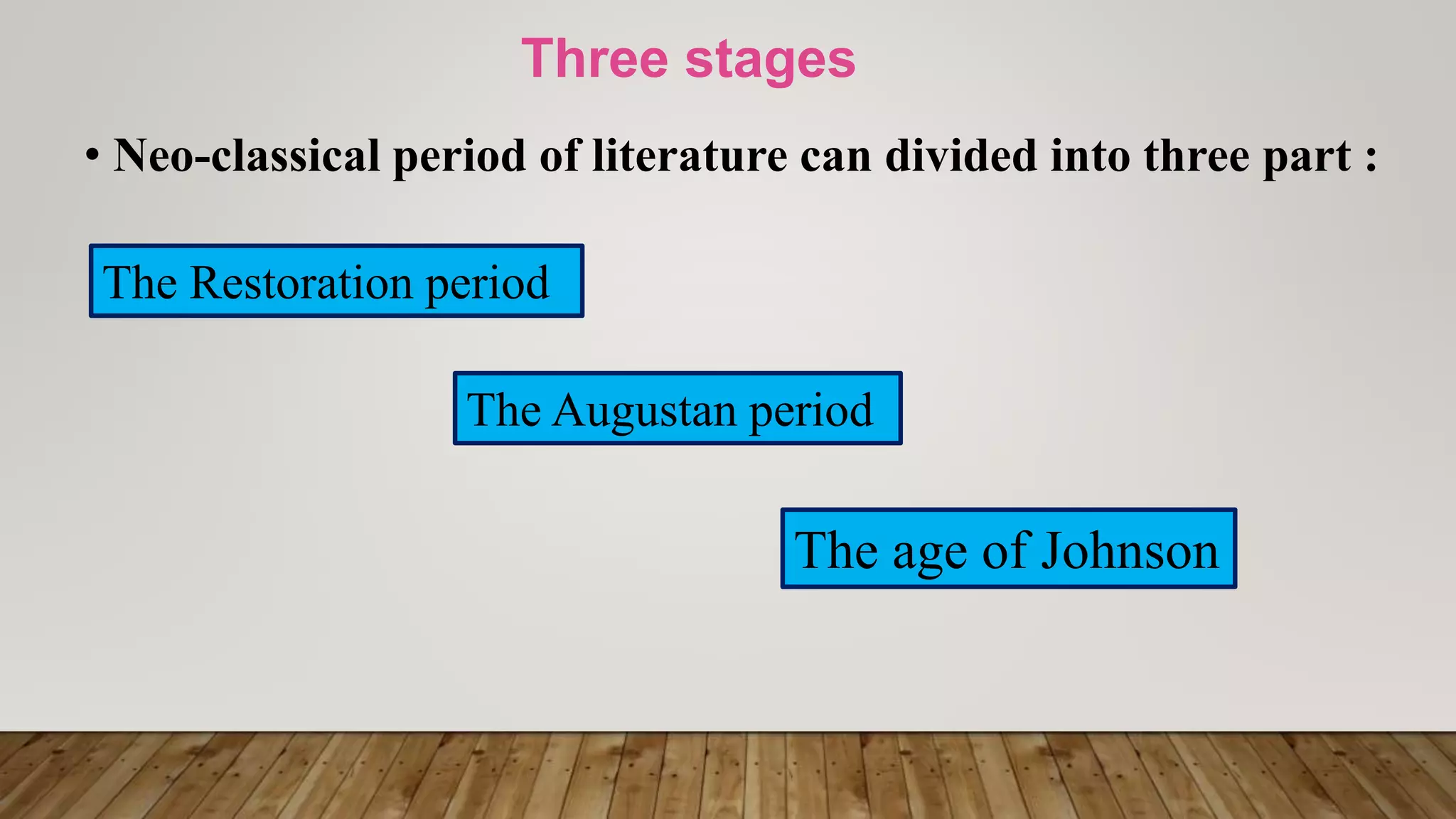 Three stages

• Neo-classical period of literature can divided into three part :

The Restoration period

The Augustan period

The age of Johnson